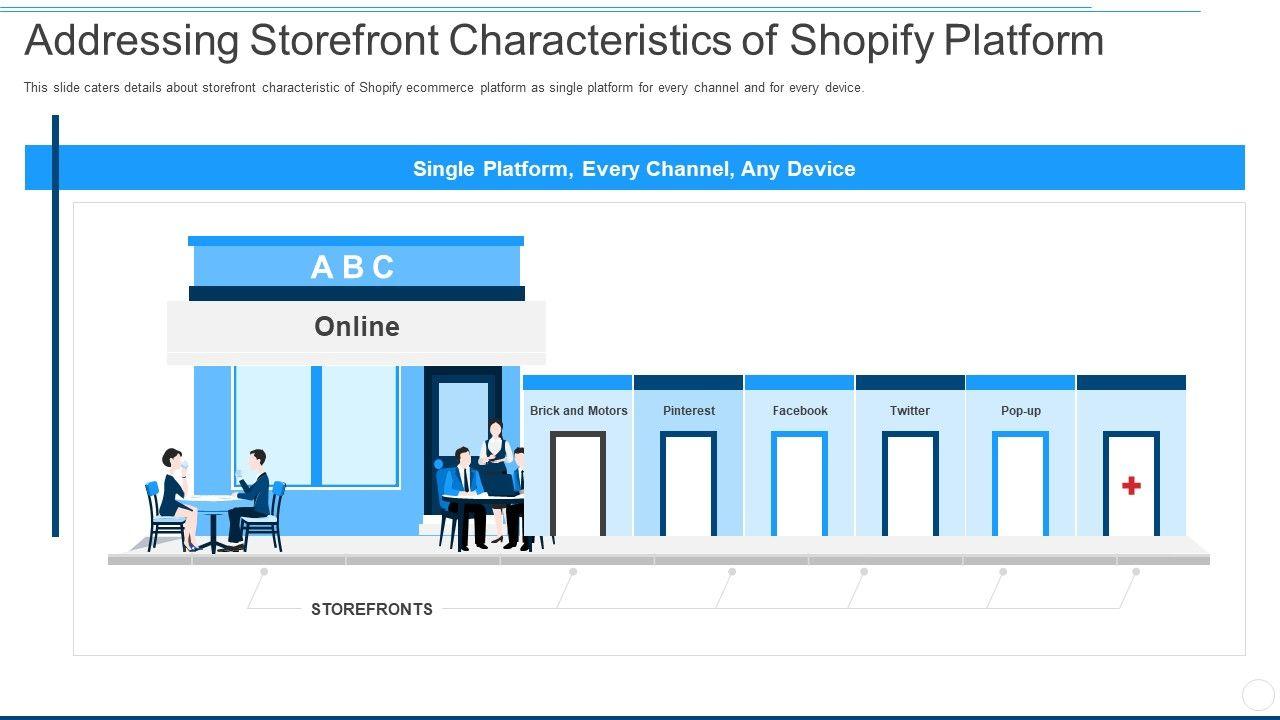 Addressing Storefront Characteristics of Shopify Platform

This slide caters details about storefront characteristic of Shopify ecommerce platform as single platform for every channel and for every device.

Single Platform, Every Channel, Any Device

A B C

Online

Brick and Motors

Pinterest

Facebook

Twitter

Pop-up

STOREFRONTS